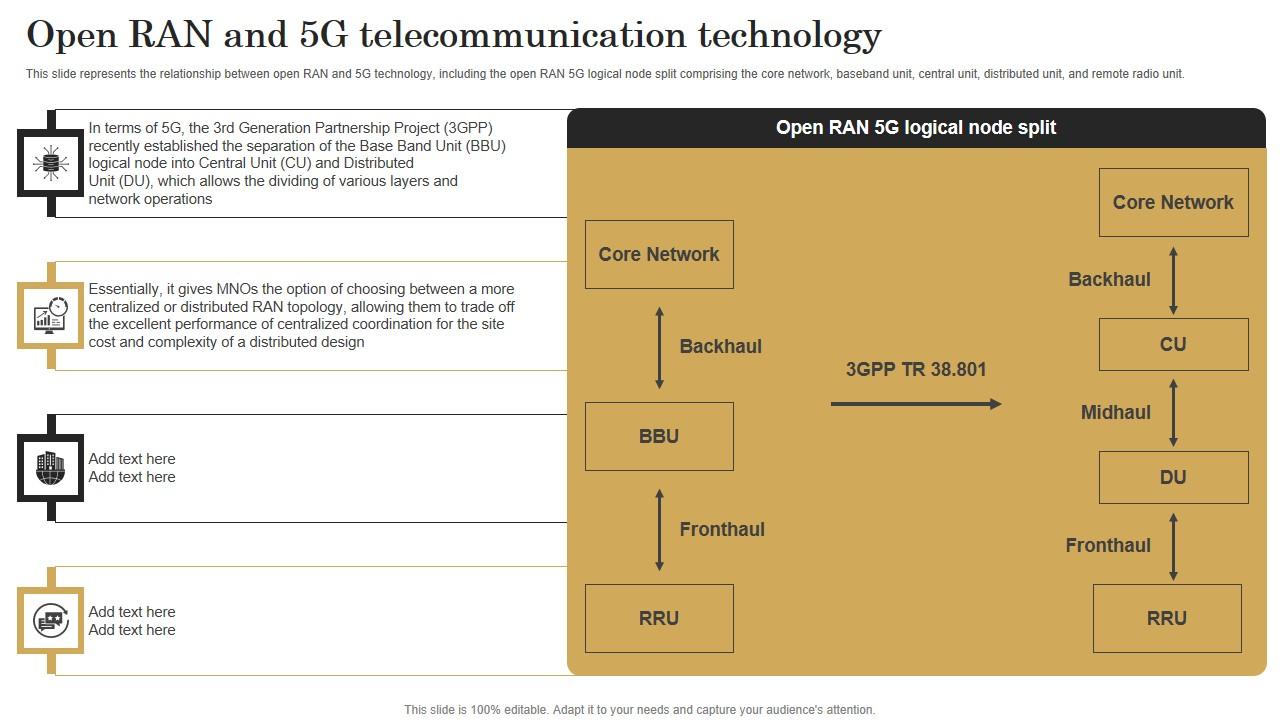 Open RAN and 5G telecommunication technology

This slide represents the relationship between open RAN and 5G technology, including the open RAN 5G logical node split comprising the core network, baseband unit, central unit, distributed unit, and remote radio unit.

In terms of 5G, the 3rd Generation Partnership Project (3GPP) recently established the separation of the Base Band Unit (BBU) logical node into Central Unit (CU) and Distributed Unit (DU), which allows the dividing of various layers and network operations

Essentially, it gives MNOs the option of choosing between a more centralized or distributed RAN topology, allowing them to trade off the excellent performance of centralized coordination for the site cost and complexity of a distributed design

Add text here
Add text here

Add text here
Add text here

Open RAN 5G logical node split

Core Network

Backhaul

BBU

Fronthaul

RRU

3GPP TR 38.801

Core Network

Backhaul

CU

Midhaul

DU

Fronthaul

RRU

This slide is 100% editable. Adapt it to your needs and capture your audience's attention.